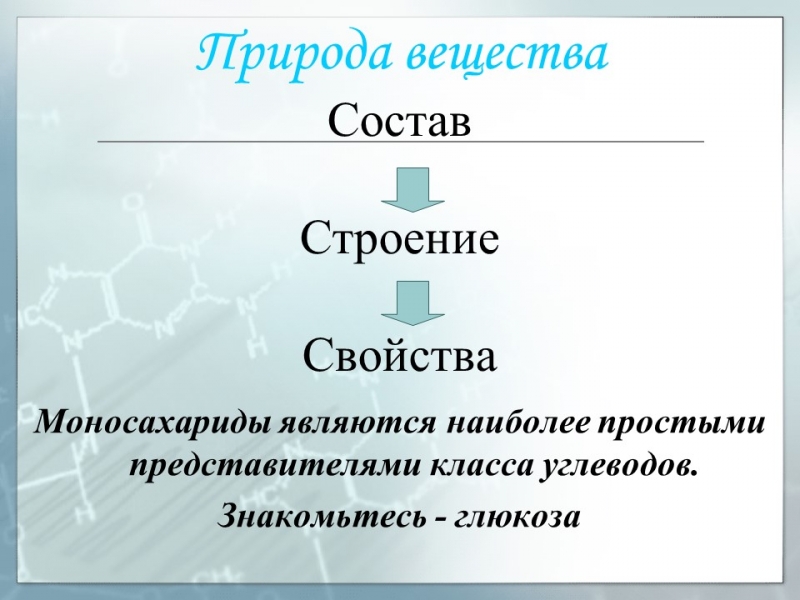 Природа вещества

Состав

Строение

Свойства

Моносахариды являются наиболее простыми представителями класса углеводов.

Знакомьтесь - глюкоза